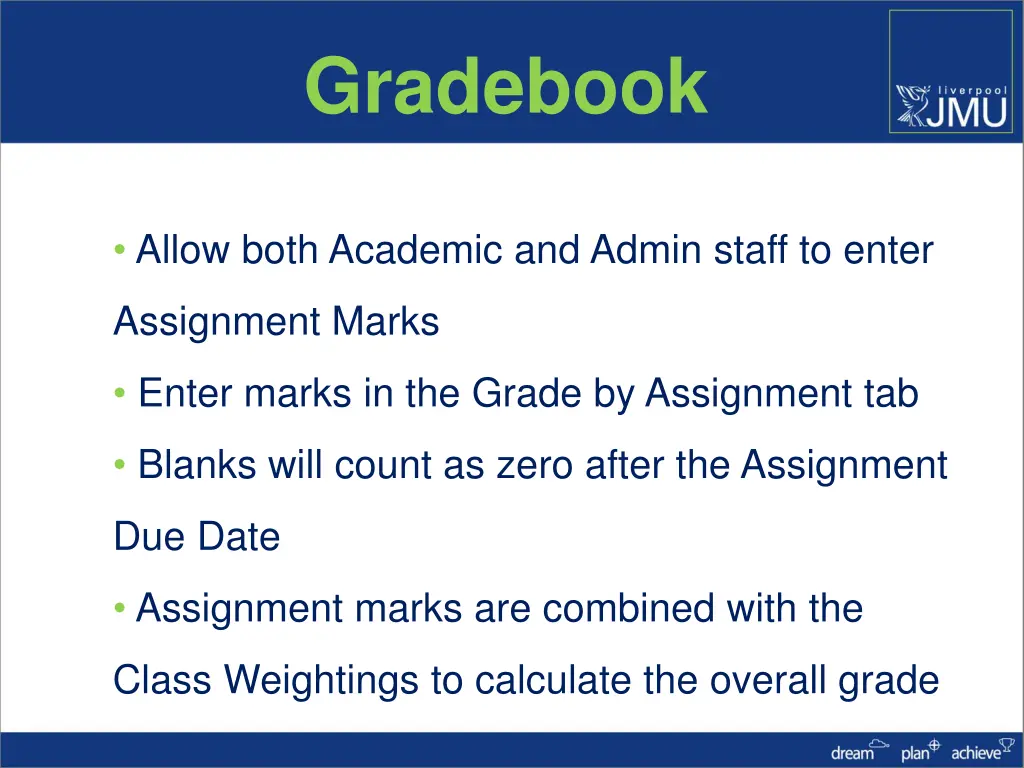 Gradebook

liverpool JMU

• Allow both Academic and Admin staff to enter Assignment Marks

• Enter marks in the Grade by Assignment tab

• Blanks will count as zero after the Assignment Due Date

• Assignment marks are combined with the Class Weightings to calculate the overall grade

dream plan achieve